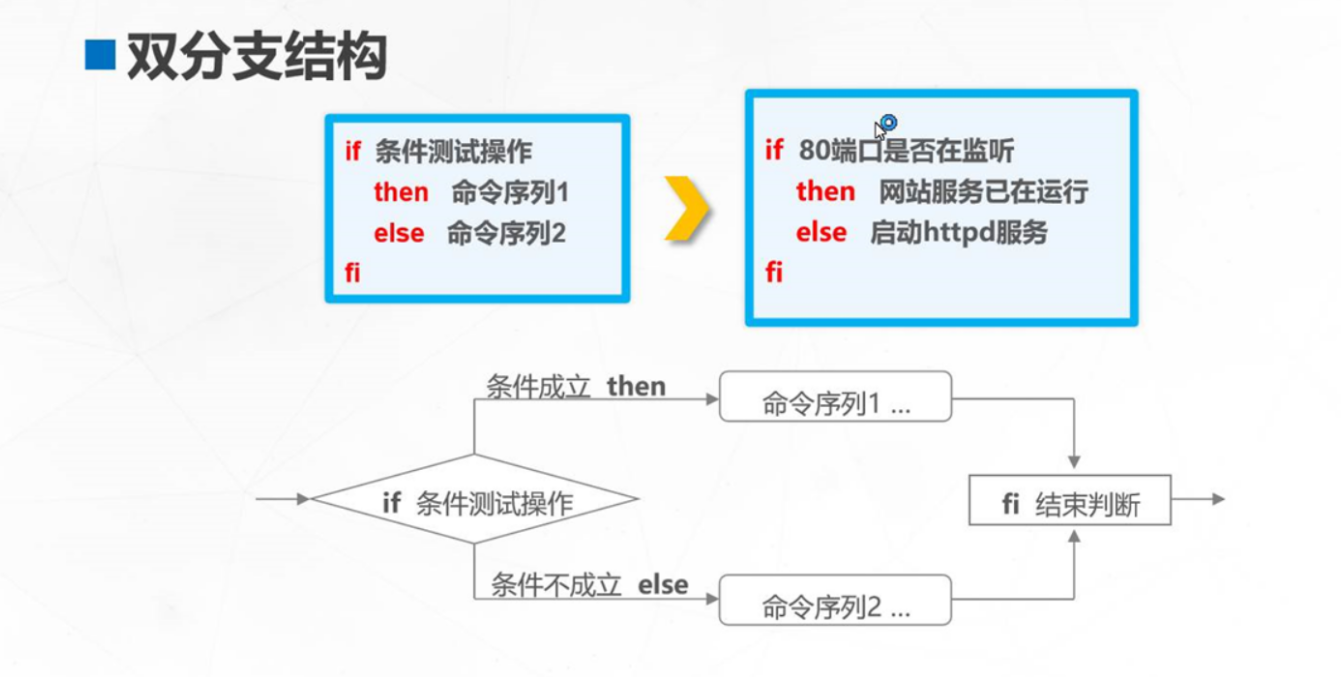 双分支结构

if 条件测试操作
then 命令序列1
else 命令序列2
fi

if 80端口是否在监听
then 网站服务已在运行
else 启动httpd服务
fi

条件成立 then
命令序列1 ...
if 条件测试操作
fi 结束判断
条件不成立 else
命令序列2 ...